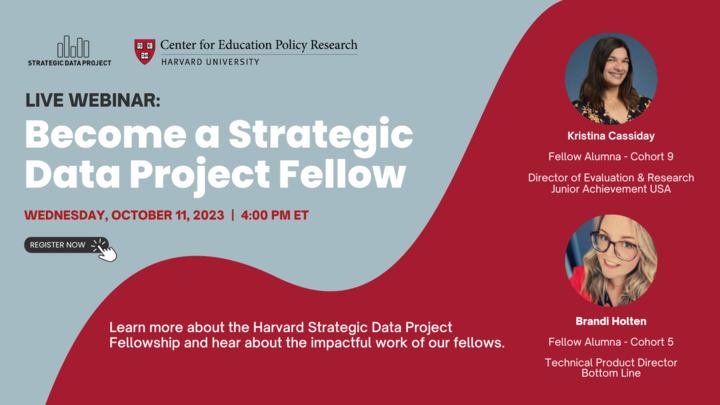 STRATEGIC DATA PROJECT

Center for Education Policy Research
HARVARD UNIVERSITY

LIVE WEBINAR:
Become a Strategic Data Project Fellow

WEDNESDAY, OCTOBER 11, 2023 | 4:00 PM ET

REGISTER NOW

Learn more about the Harvard Strategic Data Project Fellowship and hear about the impactful work of our fellows.

Kristina Cassiday

Fellow Alumna - Cohort 9

Director of Evaluation & Research
Junior Achievement USA

Brandi Holten

Fellow Alumna - Cohort 5

Technical Product Director
Bottom Line